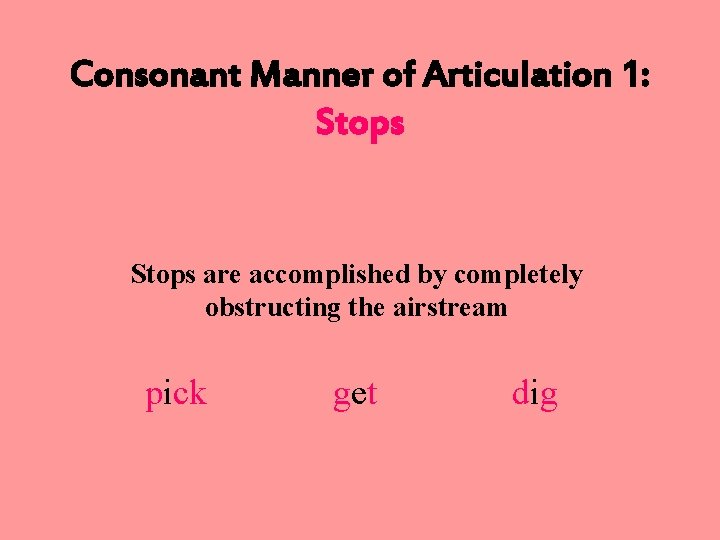 Consonant Manner of Articulation 1:
Stops

Stops are accomplished by completely obstructing the airstream

pick get dig